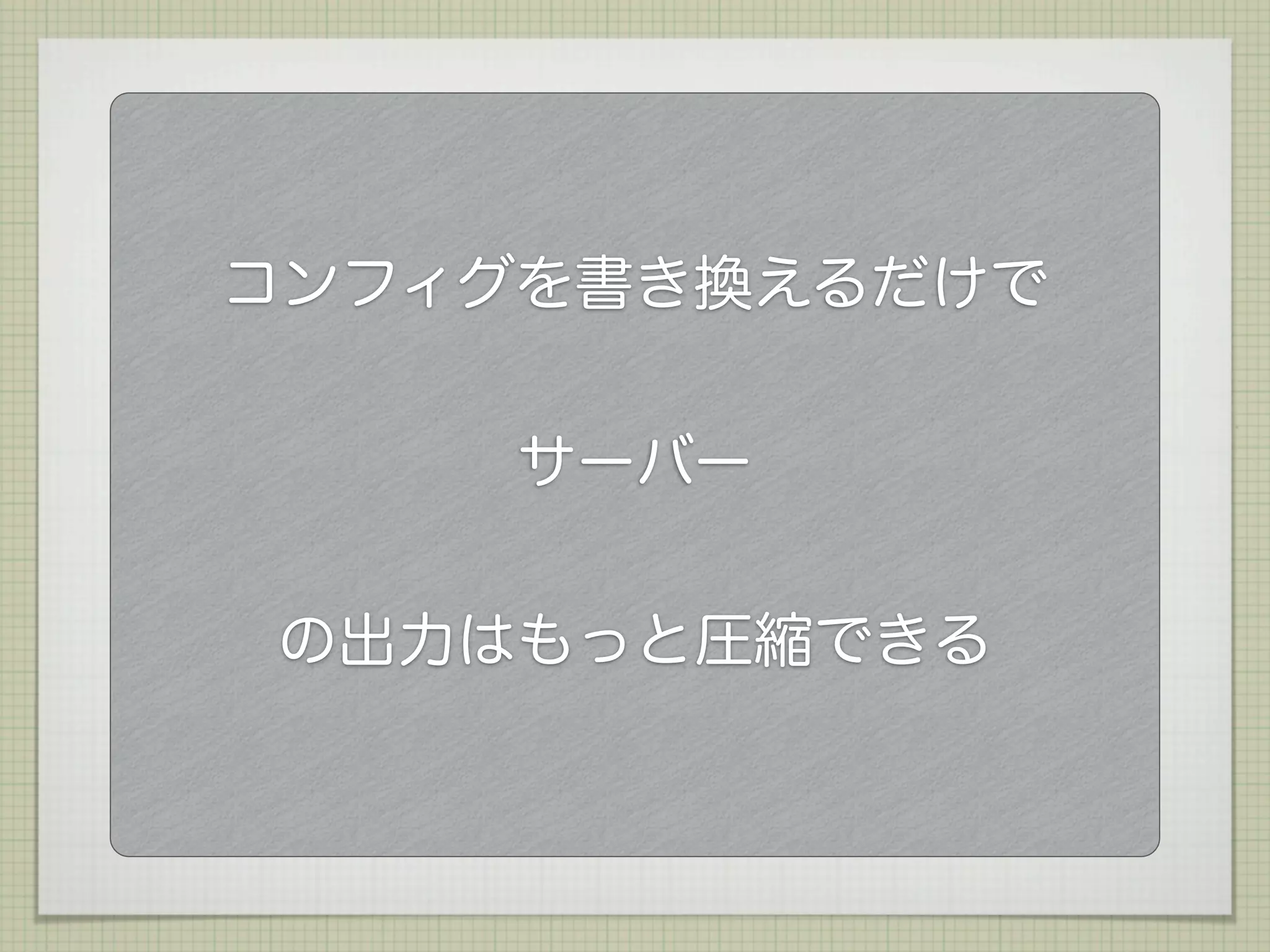 コンフィグを書き換えるだけで

サーバー

の出力はもっと圧縮できる